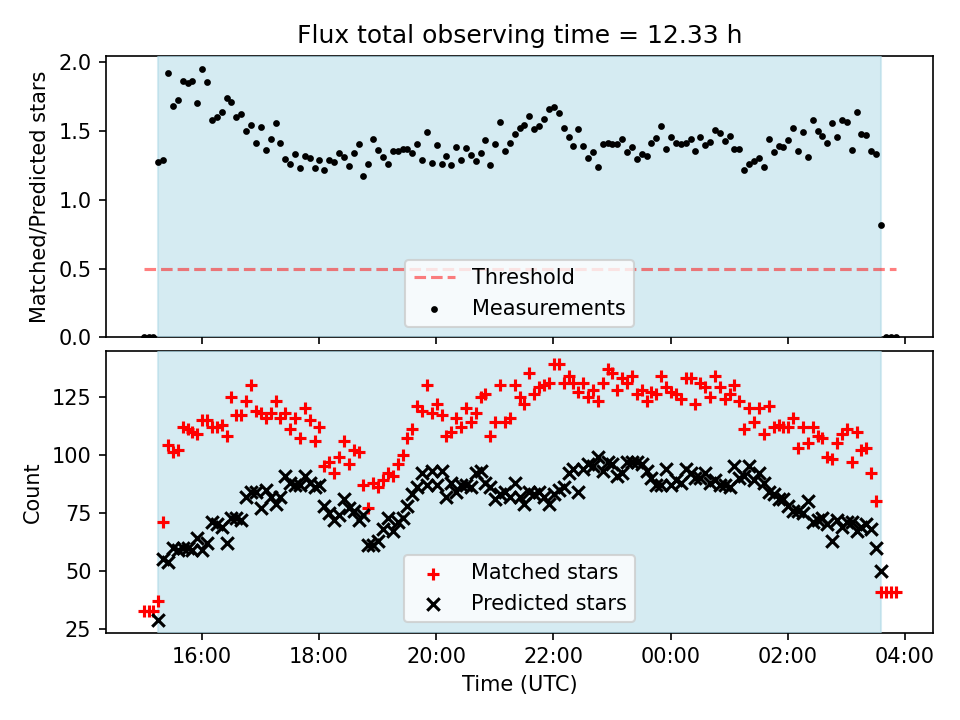 Flux total observing time = 12.33 h

Matched/Predicted stars

2.0
1.5
1.0
0.5
0.0

Threshold
Measurements

Count

125
100
75
50
25

Matched stars
Predicted stars

16:00
18:00
20:00
22:00
00:00
02:00
04:00

Time (UTC)